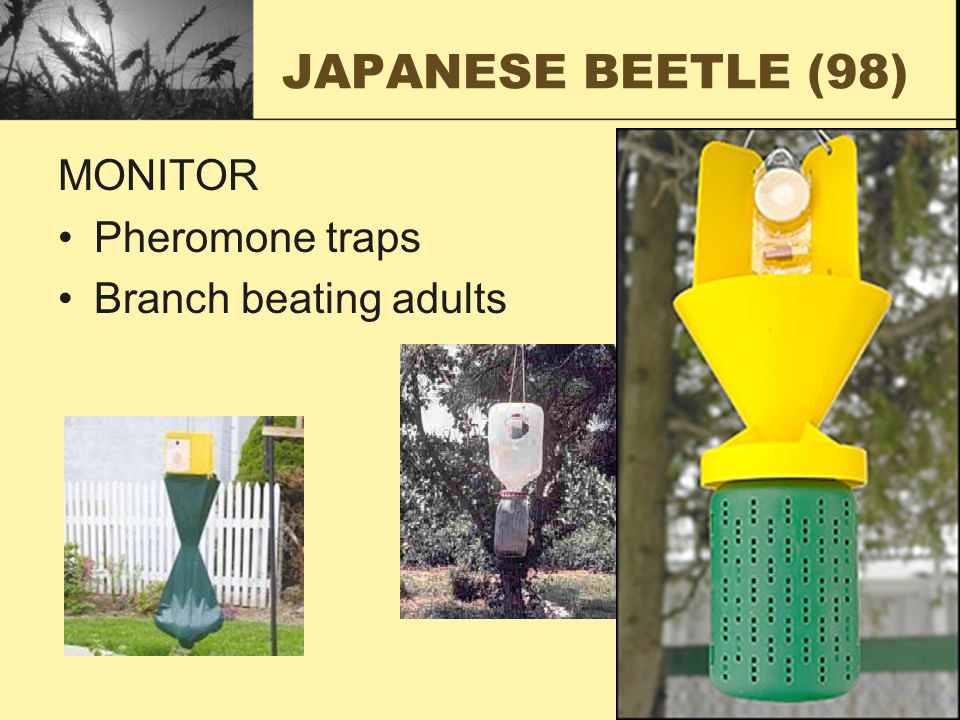 JAPANESE BEETLE (98)

MONITOR

• Pheromone traps
• Branch beating adults